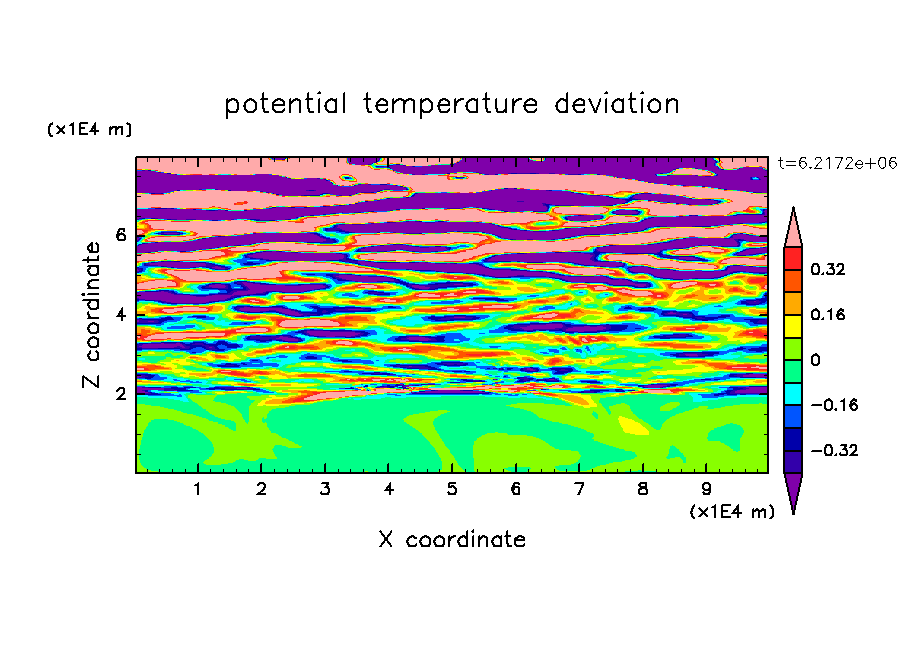 potential temperature deviation

(x1E4 m)

t=6.2172e+06

Z coordinate

6
4
2

0.32
0.16
0
−0.16
−0.32

1 2 3 4 5 6 7 8 9

(x1E4 m)

X coordinate